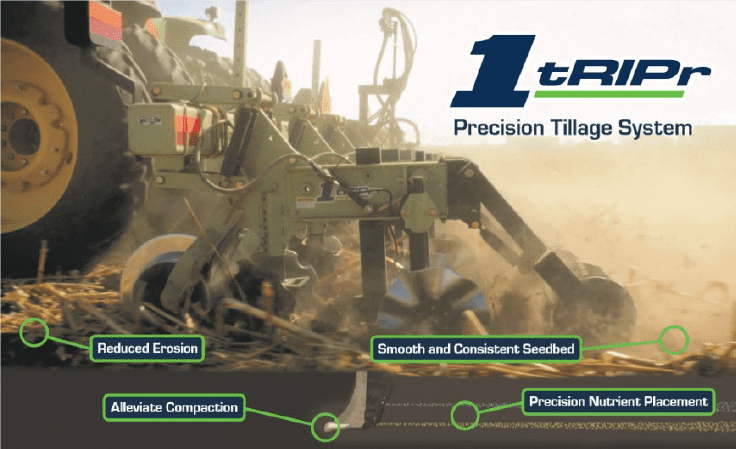 1 tRIPr
Precision Tillage System

Reduced Erosion
Smooth and Consistent Seedbed
Alleviate Compaction
Precision Nutrient Placement